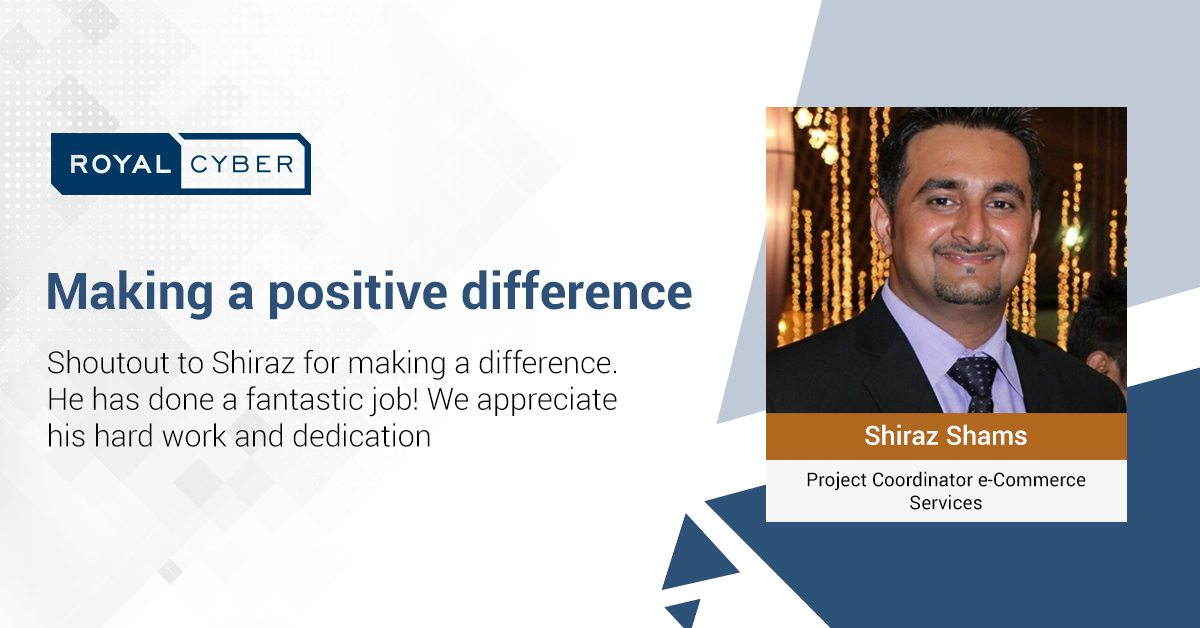 ROYAL CYBER

Making a positive difference

Shoutout to Shiraz for making a difference. He has done a fantastic job! We appreciate his hard work and dedication

Shiraz Shams

Project Coordinator e-Commerce Services